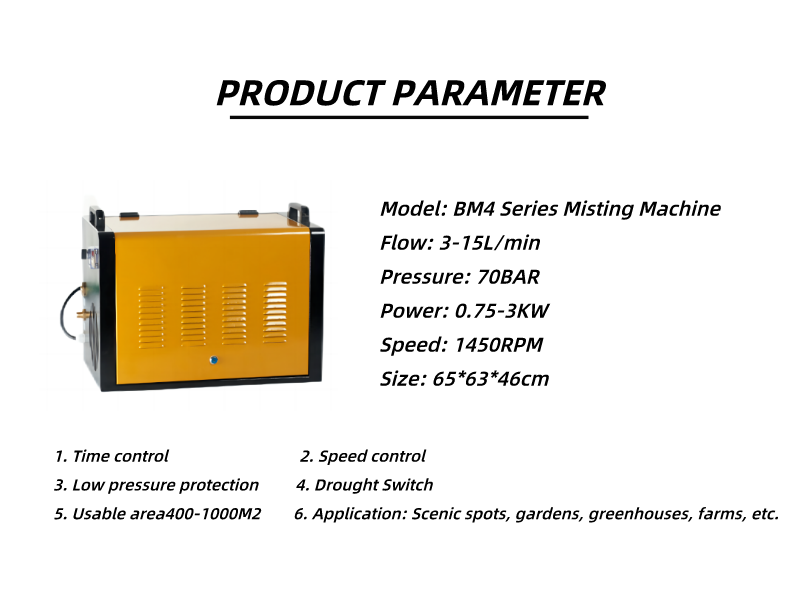 PRODUCT PARAMETER

Model: BM4 Series Misting Machine
Flow: 3-15L/min
Pressure: 70BAR
Power: 0.75-3KW
Speed: 1450RPM
Size: 65*63*46cm

1. Time control
2. Speed control
3. Low pressure protection
4. Drought Switch
5. Usable area400-1000M2
6. Application: Scenic spots, gardens, greenhouses, farms, etc.